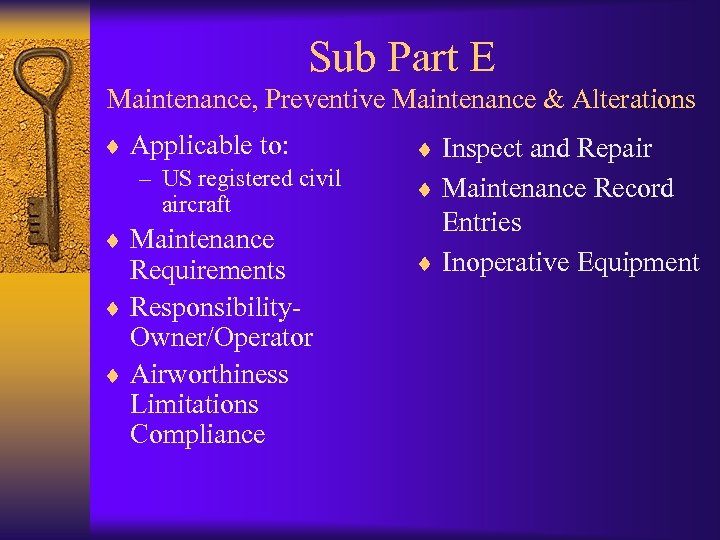 Sub Part E
Maintenance, Preventive Maintenance & Alterations

♦ Applicable to:
– US registered civil aircraft
♦ Maintenance Requirements
♦ Responsibility-Owner/Operator
♦ Airworthiness Limitations Compliance

♦ Inspect and Repair
♦ Maintenance Record Entries
♦ Inoperative Equipment